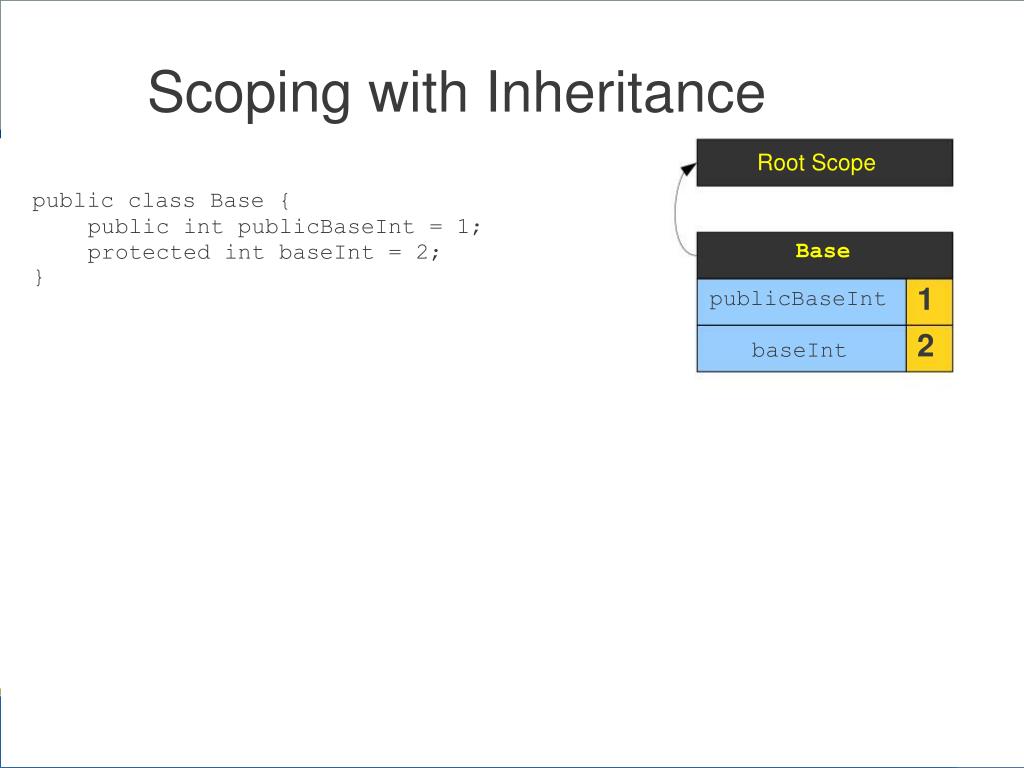 Scoping with Inheritance

public class Base {
    public int publicBaseInt = 1;
    protected int baseInt = 2;
}

Root Scope

| Base | |
|---|---|
| publicBaseInt | 1 |
| baseInt | 2 |